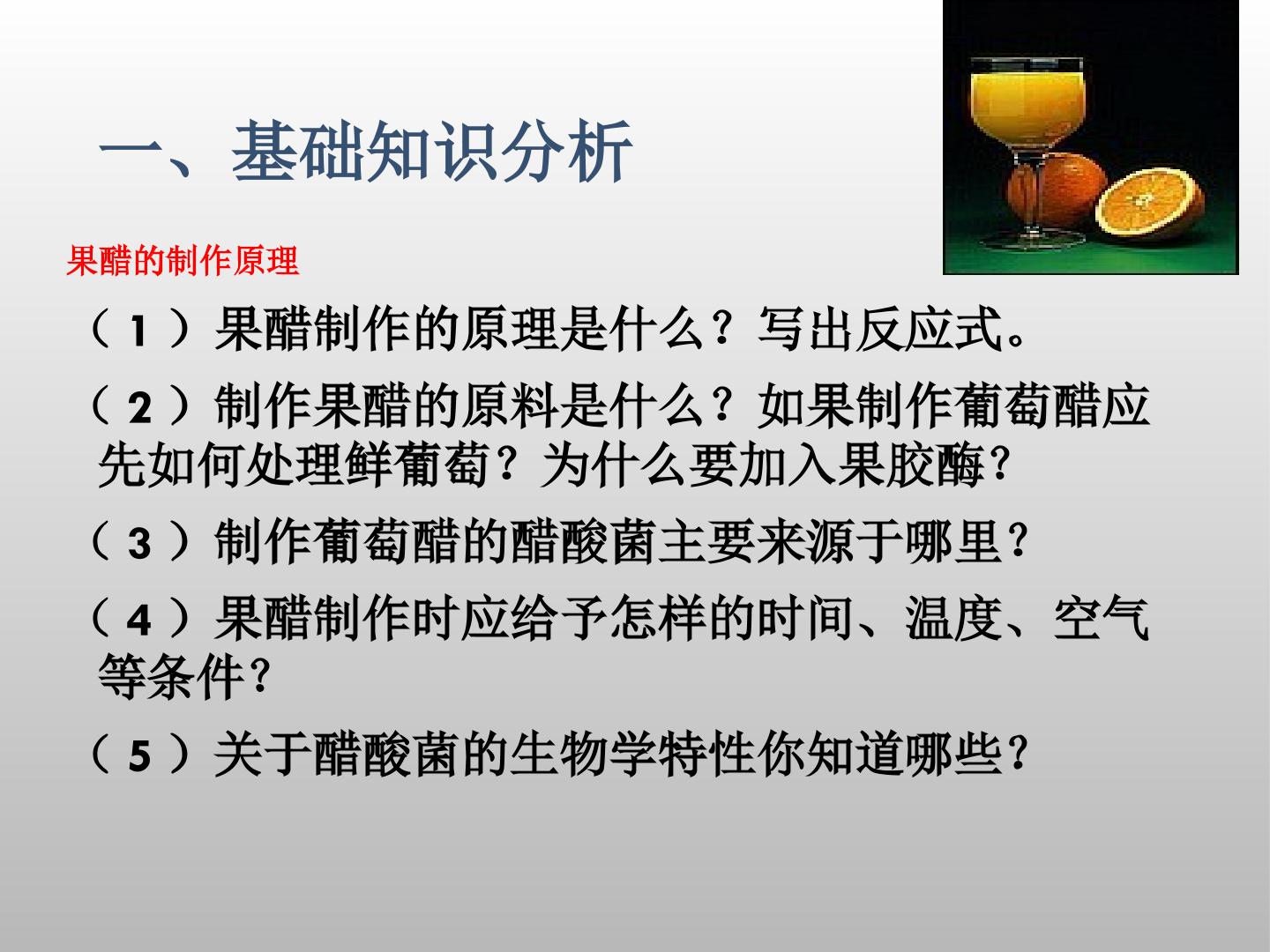 一、基础知识分析

果醋的制作原理

（1）果醋制作的原理是什么？写出反应式。

（2）制作果醋的原料是什么？如果制作葡萄醋应先如何处理鲜葡萄？为什么要加入果胶酶？

（3）制作葡萄醋的醋酸菌主要来源于哪里？

（4）果醋制作时应给予怎样的时间、温度、空气等条件？

（5）关于醋酸菌的生物学特性你知道哪些？